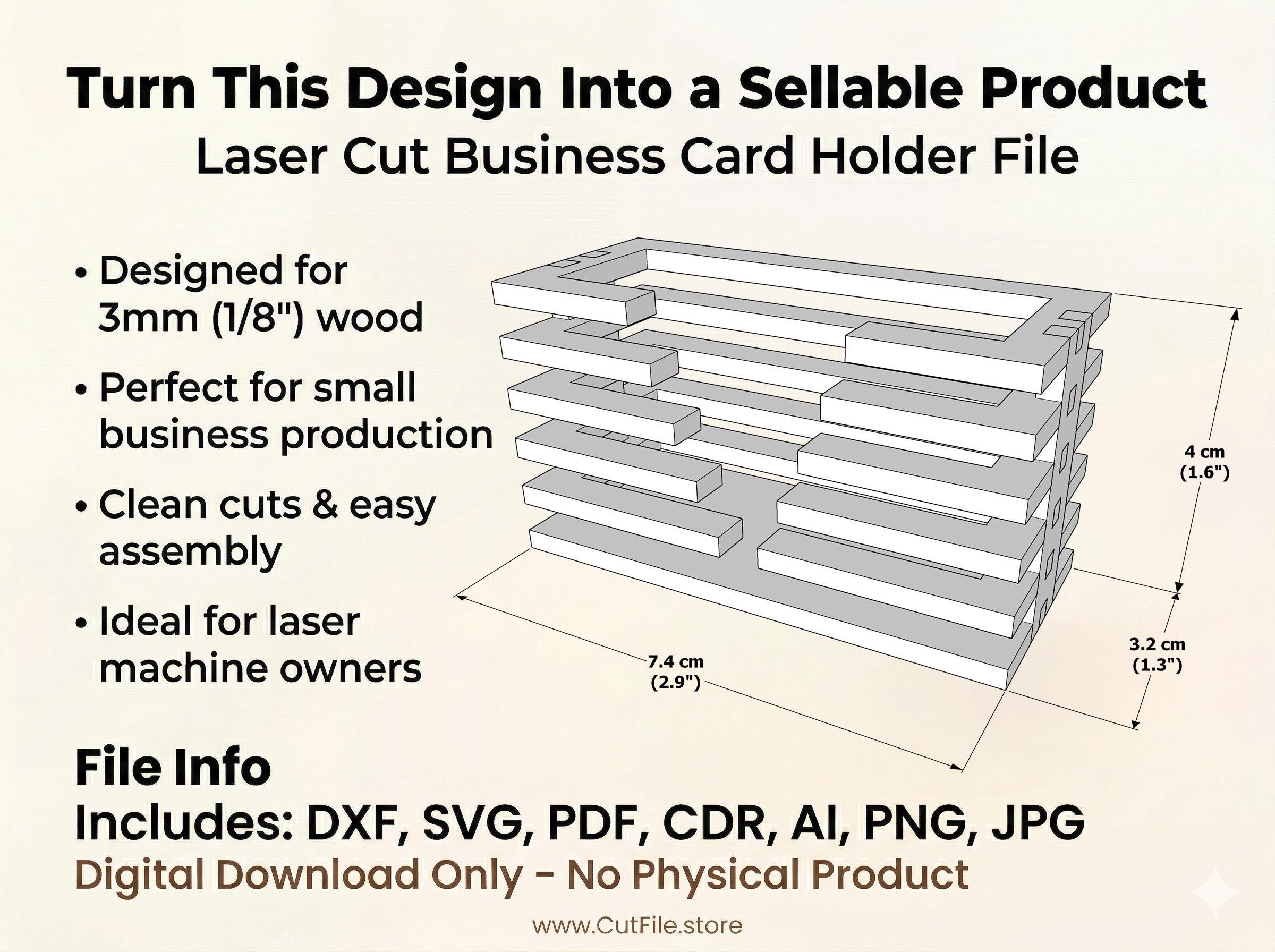 Turn This Design Into a Sellable Product
Laser Cut Business Card Holder File

• Designed for 3mm (1/8") wood
• Perfect for small business production
• Clean cuts & easy assembly
• Ideal for laser machine owners

4 cm
(1.6")

3.2 cm
(1.3")

7.4 cm
(2.9")

File Info
Includes: DXF, SVG, PDF, CDR, AI, PNG, JPG
Digital Download Only - No Physical Product

www.CutFile.store